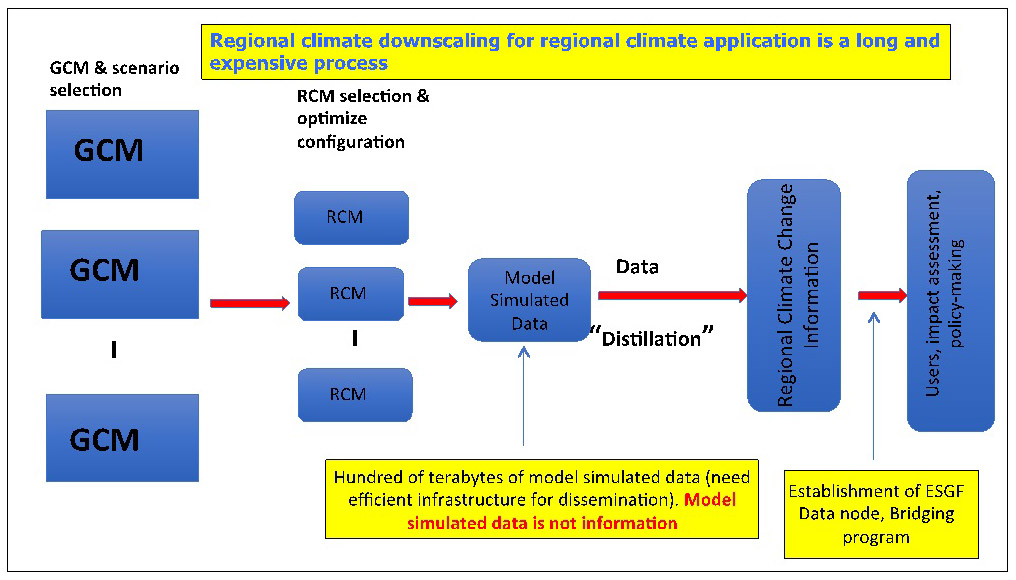 Regional climate downscaling for regional climate application is a long and expensive process

GCM & scenario selection

GCM

GCM

I

GCM

RCM selection & optimize configuration

RCM

RCM

I

RCM

Model Simulated Data

Data

"Distillation"

Regional Climate Change Information

Users, impact assessment, policy-making

Hundred of terabytes of model simulated data (need efficient infrastructure for dissemination). Model simulated data is not information

Establishment of ESGF Data node, Bridging program